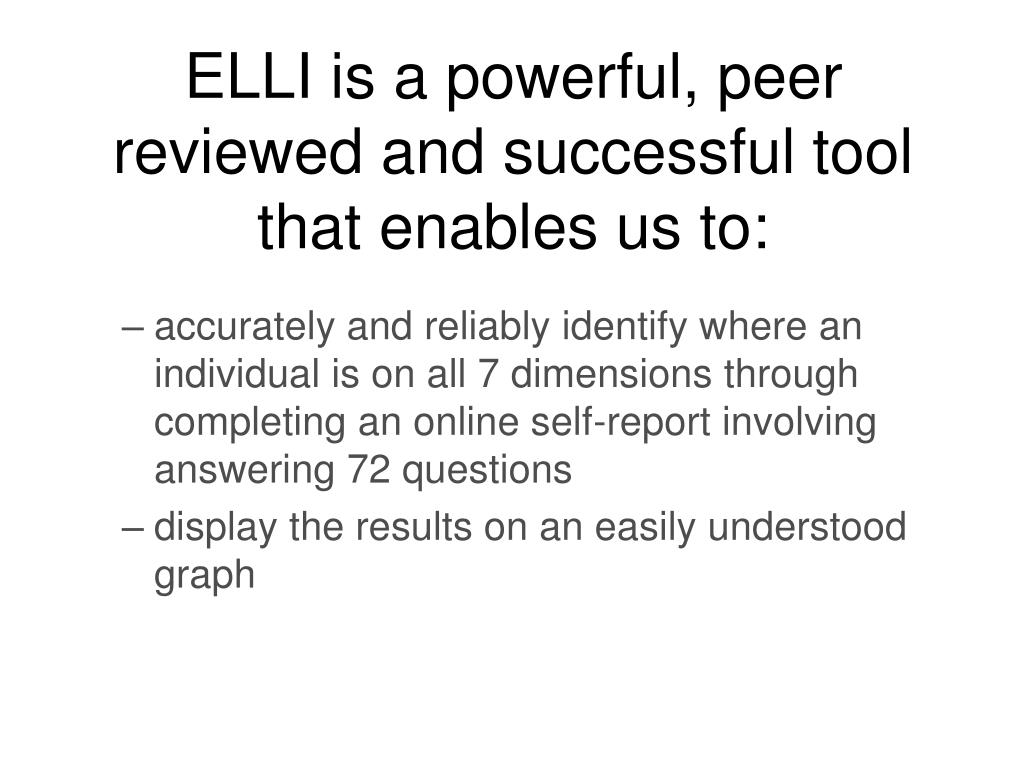 ELLI is a powerful, peer reviewed and successful tool that enables us to:

– accurately and reliably identify where an individual is on all 7 dimensions through completing an online self-report involving answering 72 questions

– display the results on an easily understood graph